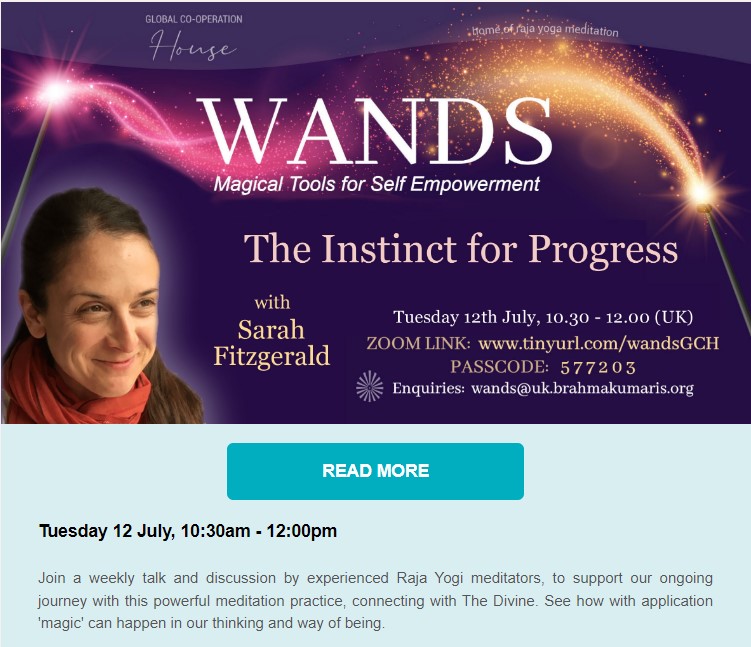 GLOBAL CO-OPERATION
House

home of raja yoga meditation

WANDS
Magical Tools for Self Empowerment

The Instinct for Progress

with
Sarah Fitzgerald

Tuesday 12th July, 10.30 - 12.00 (UK)
ZOOM LINK: www.tinyurl.com/wandsGCH
PASSCODE: 577203
Enquiries: wands@uk.brahmakumaris.org

READ MORE

Tuesday 12 July, 10:30am - 12:00pm

Join a weekly talk and discussion by experienced Raja Yogi meditators, to support our ongoing journey with this powerful meditation practice, connecting with The Divine. See how with application 'magic' can happen in our thinking and way of being.